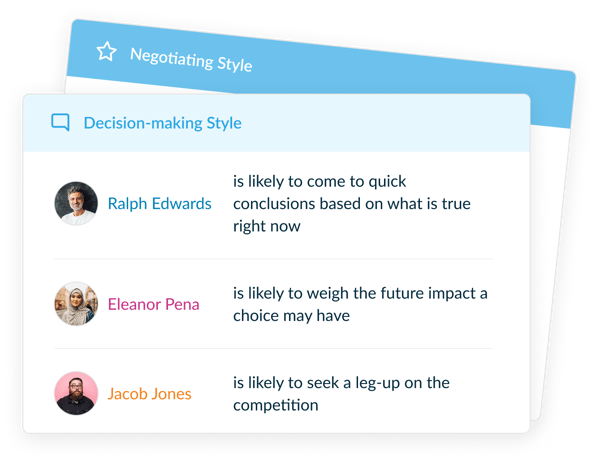 Negotiating Style

Decision-making Style

Ralph Edwards is likely to come to quick conclusions based on what is true right now

Eleanor Pena is likely to weigh the future impact a choice may have

Jacob Jones is likely to seek a leg-up on the competition